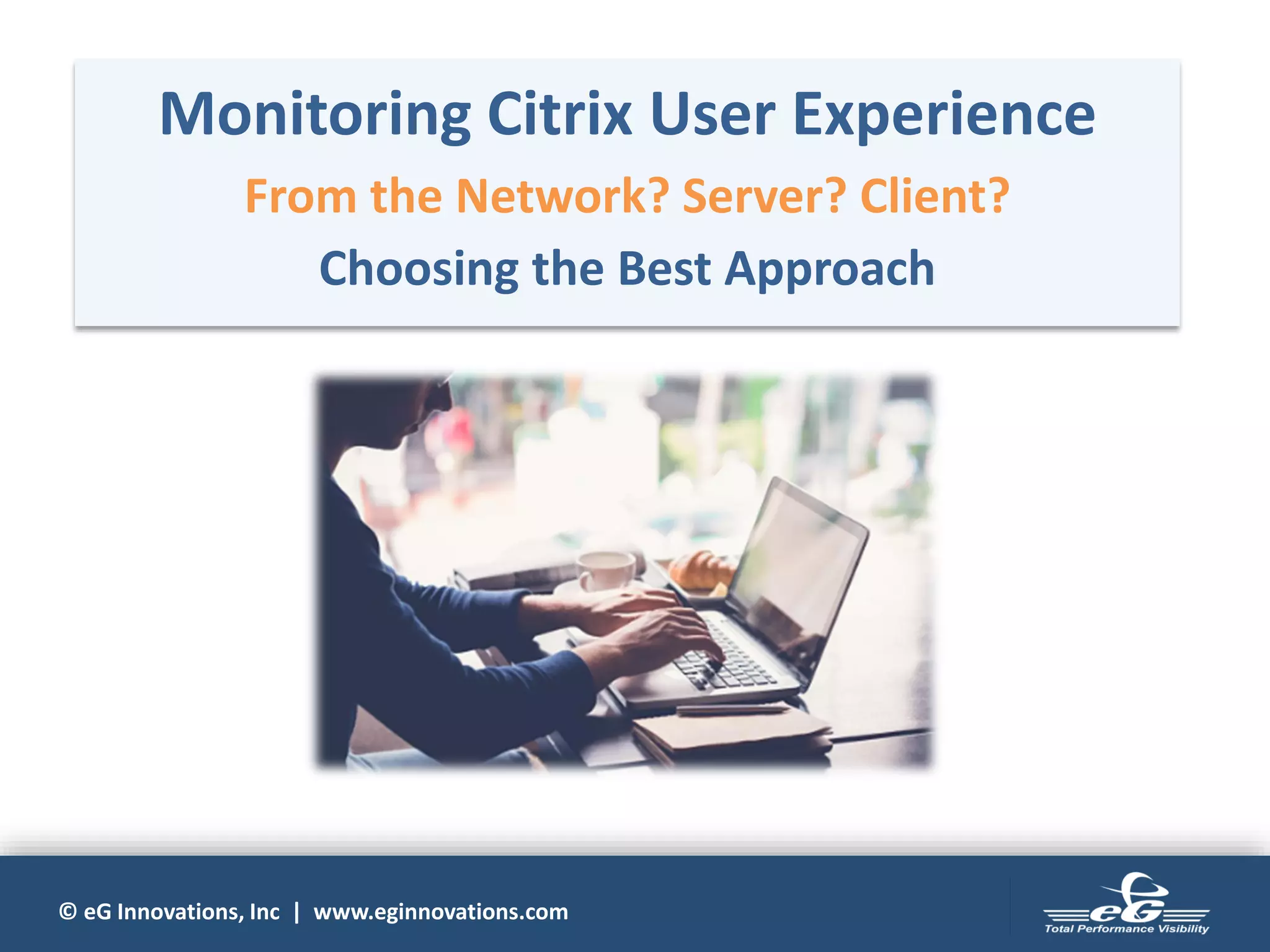 Monitoring Citrix User Experience

From the Network? Server? Client?

Choosing the Best Approach

© eG Innovations, Inc | www.eginnovations.com

eG
Total Performance Visibility